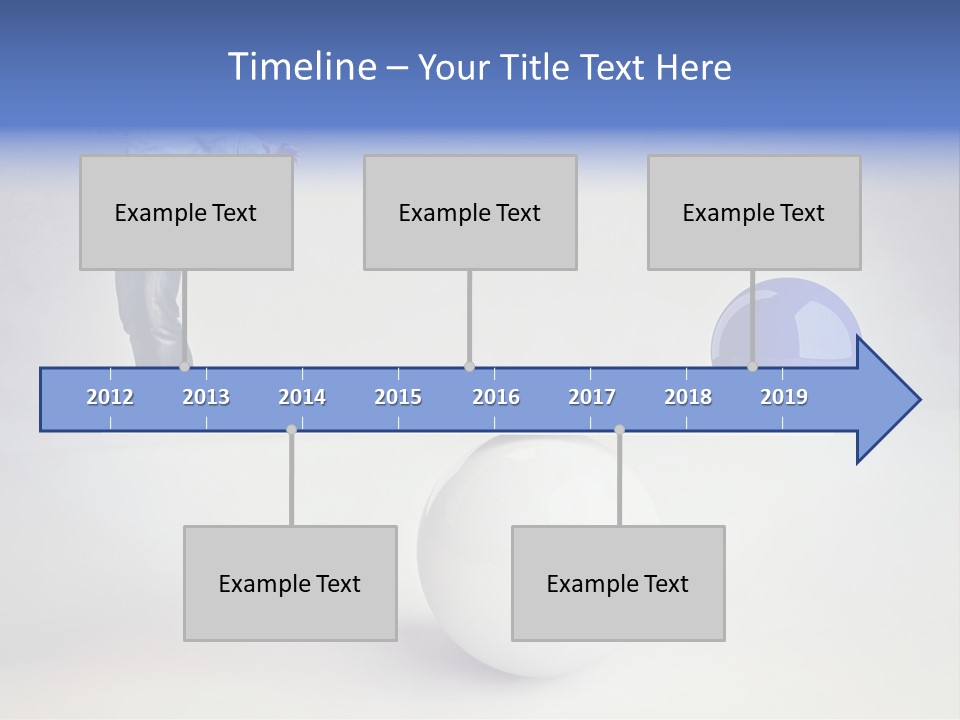 Timeline – Your Title Text Here

Example Text

Example Text

Example Text

2012 2013 2014 2015 2016 2017 2018 2019

Example Text

Example Text